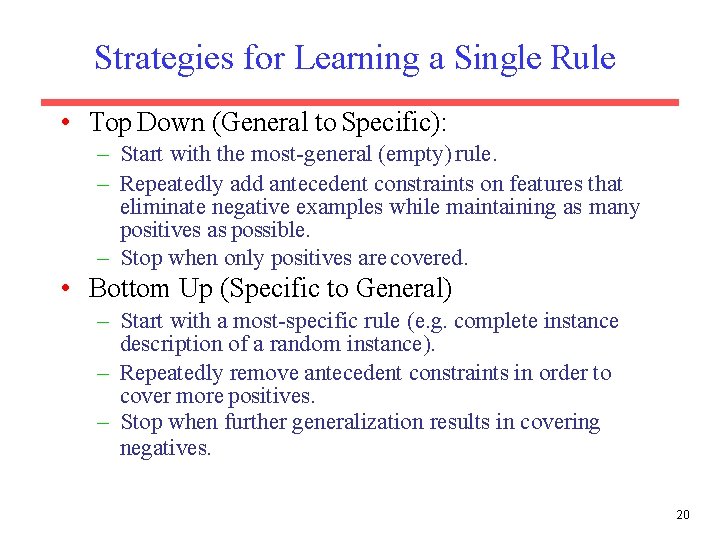 Strategies for Learning a Single Rule

• Top Down (General to Specific):
– Start with the most-general (empty) rule.
– Repeatedly add antecedent constraints on features that eliminate negative examples while maintaining as many positives as possible.
– Stop when only positives are covered.

• Bottom Up (Specific to General)
– Start with a most-specific rule (e.g. complete instance description of a random instance).
– Repeatedly remove antecedent constraints in order to cover more positives.
– Stop when further generalization results in covering negatives.

20